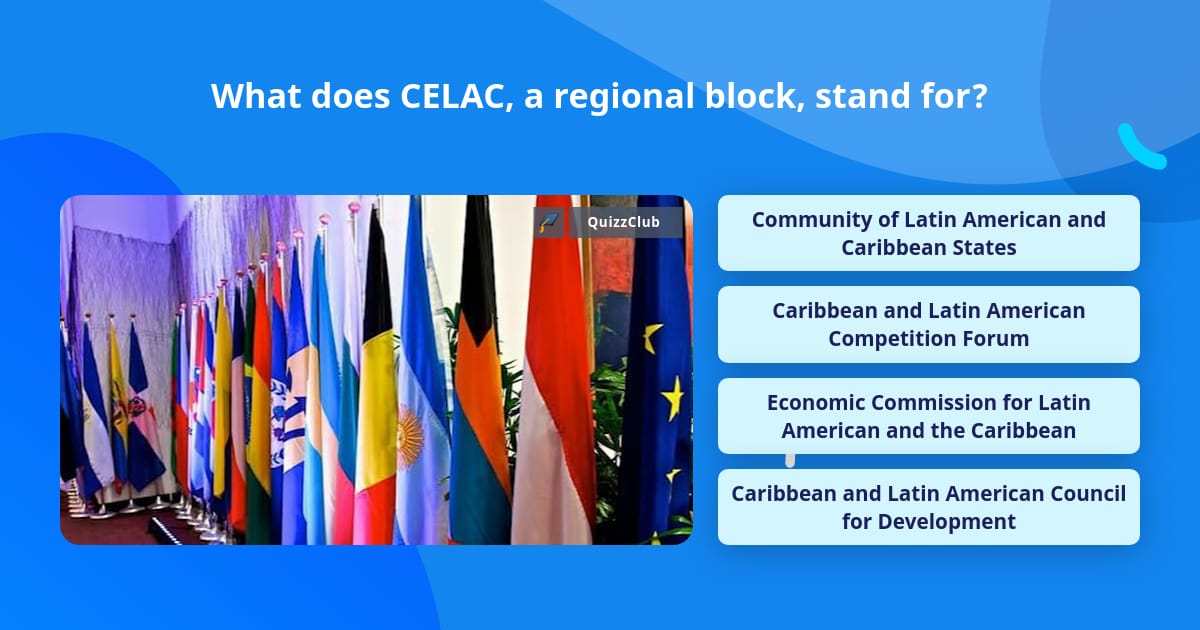 What does CELAC, a regional block, stand for?

QuizzClub

Community of Latin American and Caribbean States

Caribbean and Latin American Competition Forum

Economic Commission for Latin American and the Caribbean

Caribbean and Latin American Council for Development